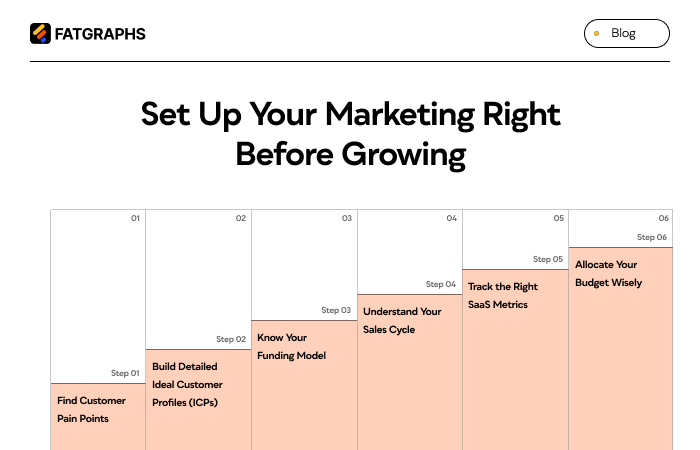 FATGRAPHS

Blog

Set Up Your Marketing Right Before Growing

01

Step 01

Find Customer Pain Points

02

Step 02

Build Detailed Ideal Customer Profiles (ICPs)

03

Step 03

Know Your Funding Model

04

Step 04

Understand Your Sales Cycle

05

Step 05

Track the Right SaaS Metrics

06

Step 06

Allocate Your Budget Wisely